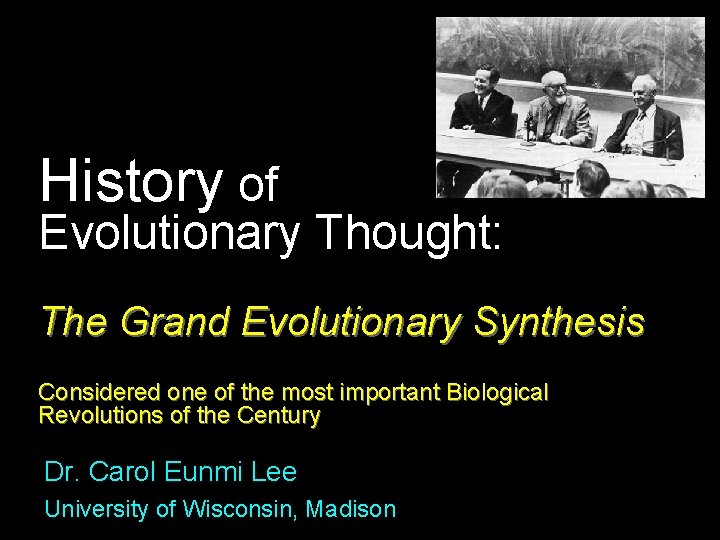 History of Evolutionary Thought:

The Grand Evolutionary Synthesis

Considered one of the most important Biological Revolutions of the Century

Dr. Carol Eunmi Lee

University of Wisconsin, Madison